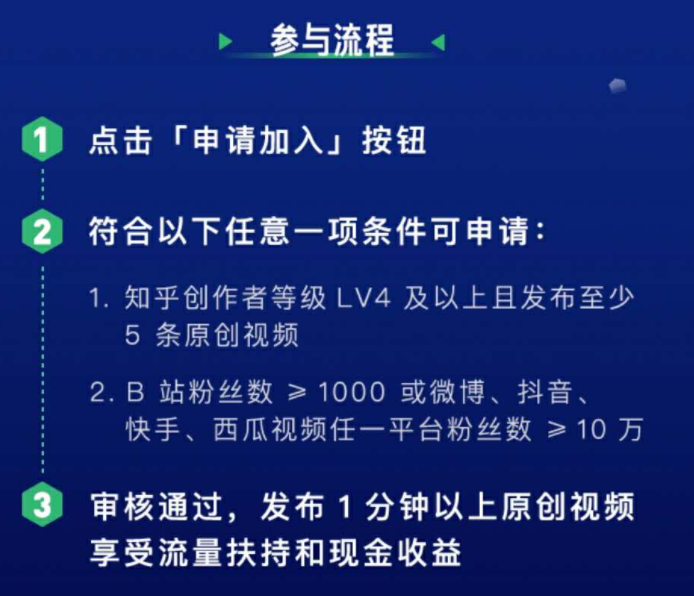 参与流程

1 点击「申请加入」按钮

2 符合以下任意一项条件可申请：

1. 知乎创作者等级 LV4 及以上且发布至少 5 条原创视频

2. B 站粉丝数 ≥ 1000 或微博、抖音、快手、西瓜视频任一平台粉丝数 ≥ 10 万

3 审核通过，发布 1 分钟以上原创视频享受流量扶持和现金收益